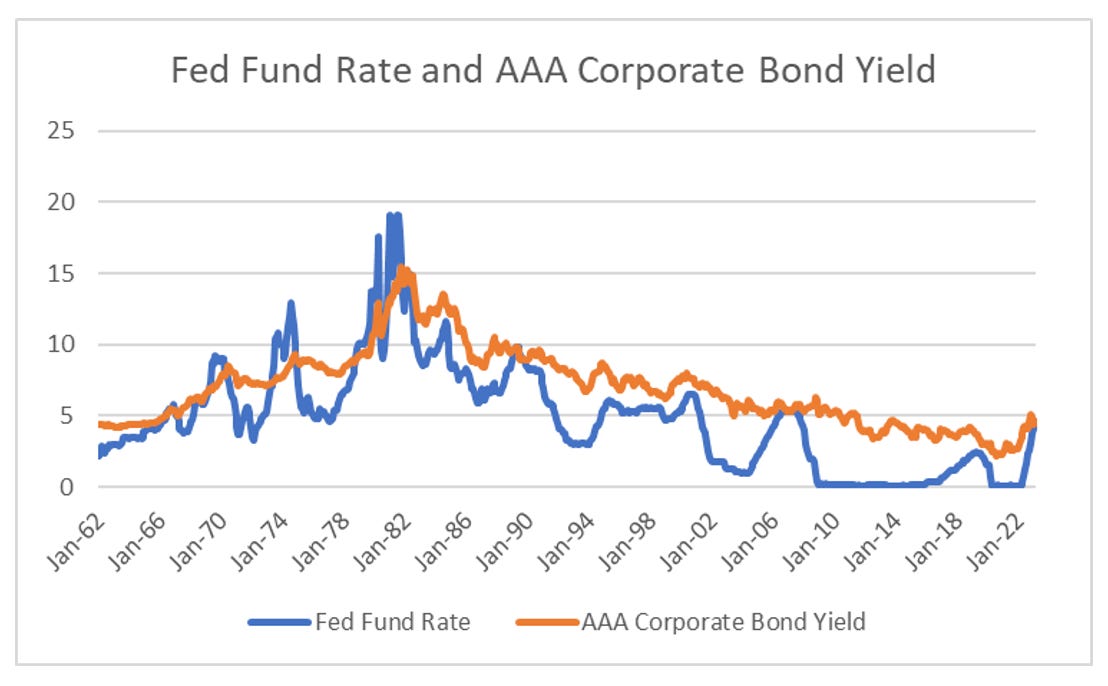 Fed Fund Rate and AAA Corporate Bond Yield

25
20
15
10
5
0

Jan-62
Jan-66
Jan-70
Jan-74
Jan-78
Jan-82
Jan-86
Jan-90
Jan-94
Jan-98
Jan-02
Jan-06
Jan-10
Jan-14
Jan-18
Jan-22

Fed Fund Rate
AAA Corporate Bond Yield